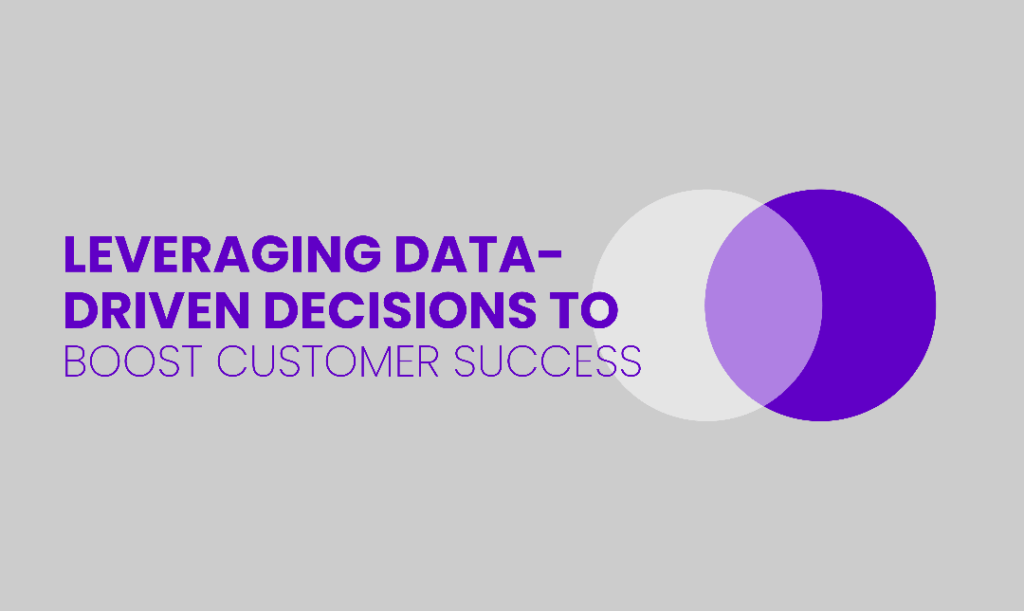 LEVERAGING DATA-DRIVEN DECISIONS TO BOOST CUSTOMER SUCCESS